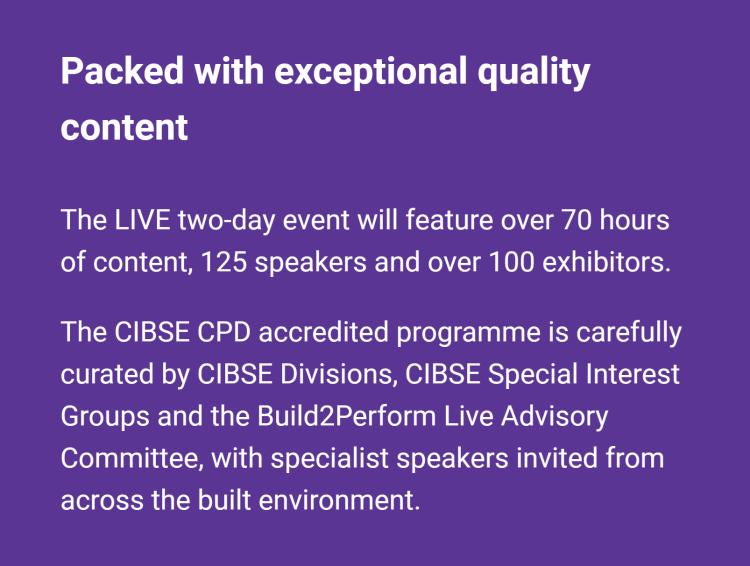 Packed with exceptional quality content

The LIVE two-day event will feature over 70 hours of content, 125 speakers and over 100 exhibitors.

The CIBSE CPD accredited programme is carefully curated by CIBSE Divisions, CIBSE Special Interest Groups and the Build2Perform Live Advisory Committee, with specialist speakers invited from across the built environment.